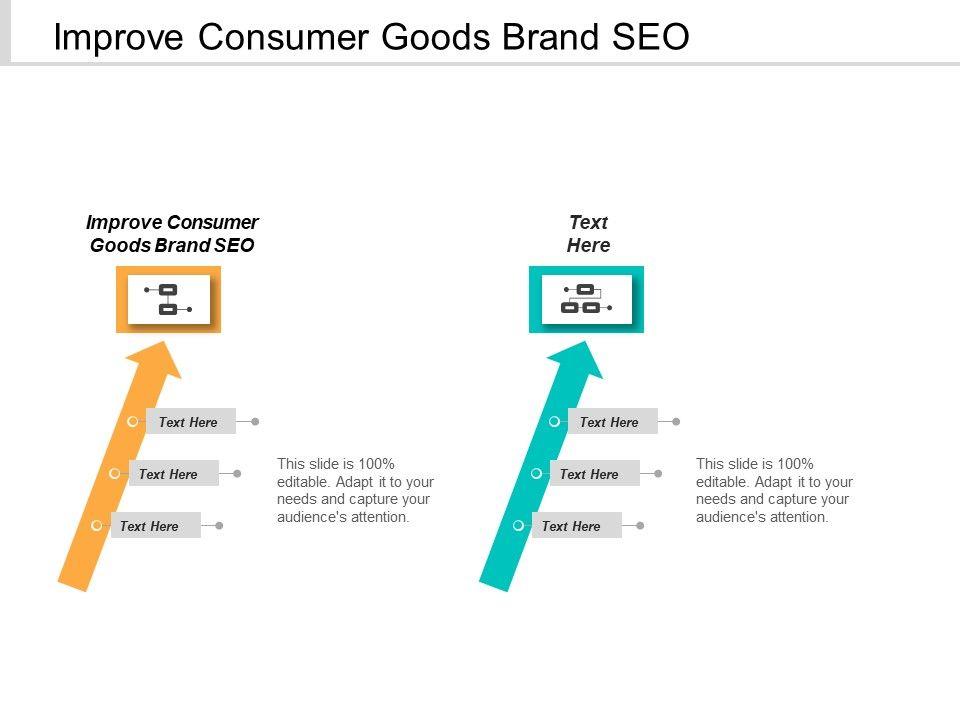 Improve Consumer Goods Brand SEO

Improve Consumer Goods Brand SEO

Text Here

Text Here

Text Here

This slide is 100% editable. Adapt it to your needs and capture your audience's attention.

Text Here

Text Here

Text Here

Text Here

This slide is 100% editable. Adapt it to your needs and capture your audience's attention.